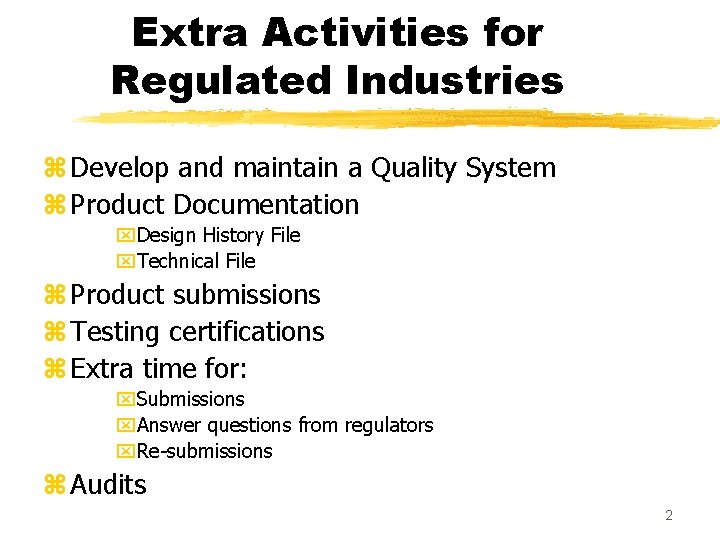 Extra Activities for Regulated Industries

Develop and maintain a Quality System
Product Documentation
Design History File
Technical File
Product submissions
Testing certifications
Extra time for:
Submissions
Answer questions from regulators
Re-submissions
Audits

2